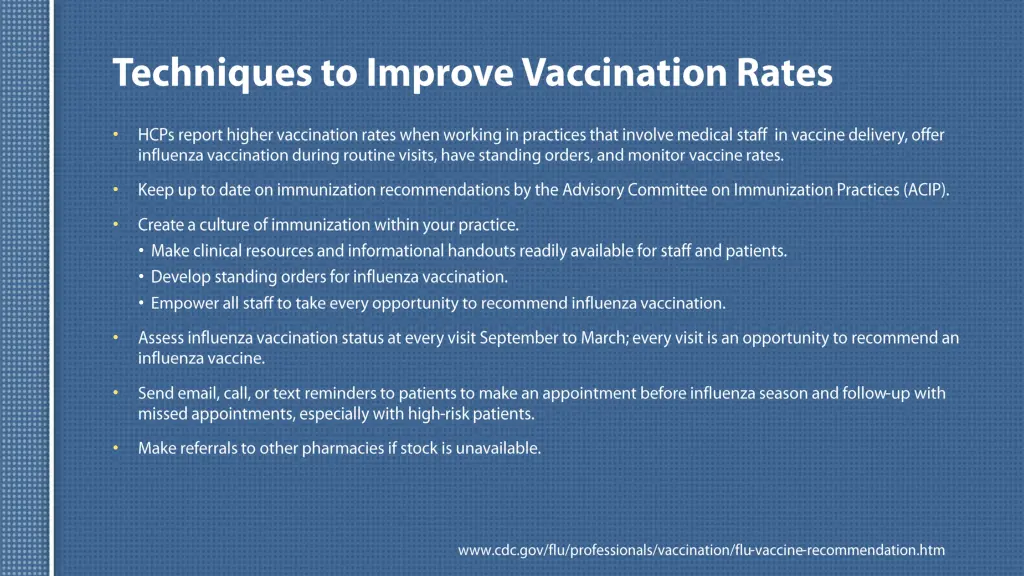 Techniques to Improve Vaccination Rates

• HCPs report higher vaccination rates when working in practices that involve medical staff in vaccine delivery, offer influenza vaccination during routine visits, have standing orders, and monitor vaccine rates.

• Keep up to date on immunization recommendations by the Advisory Committee on Immunization Practices (ACIP).

• Create a culture of immunization within your practice.
  • Make clinical resources and informational handouts readily available for staff and patients.
  • Develop standing orders for influenza vaccination.
  • Empower all staff to take every opportunity to recommend influenza vaccination.

• Assess influenza vaccination status at every visit September to March; every visit is an opportunity to recommend an influenza vaccine.

• Send email, call, or text reminders to patients to make an appointment before influenza season and follow-up with missed appointments, especially with high-risk patients.

• Make referrals to other pharmacies if stock is unavailable.

www.cdc.gov/flu/professionals/vaccination/flu-vaccine-recommendation.htm